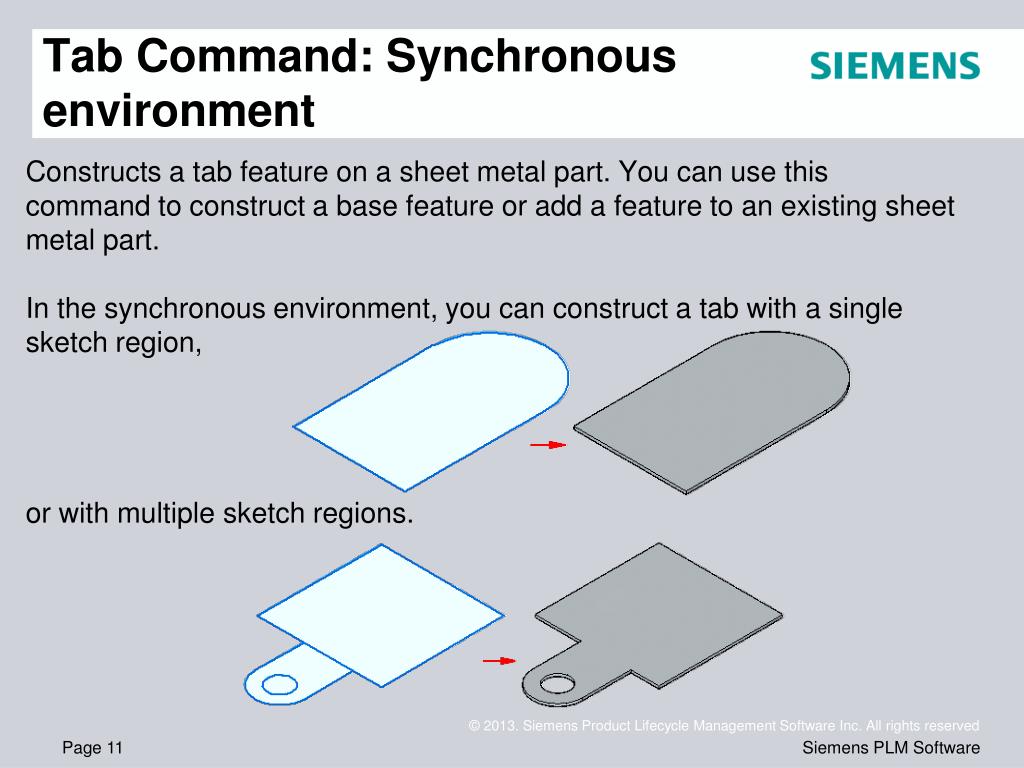 Tab Command: Synchronous environment

SIEMENS

Constructs a tab feature on a sheet metal part. You can use this command to construct a base feature or add a feature to an existing sheet metal part.

In the synchronous environment, you can construct a tab with a single sketch region,

or with multiple sketch regions.

© 2013. Siemens Product Lifecycle Management Software Inc. All rights reserved

Page 11

Siemens PLM Software